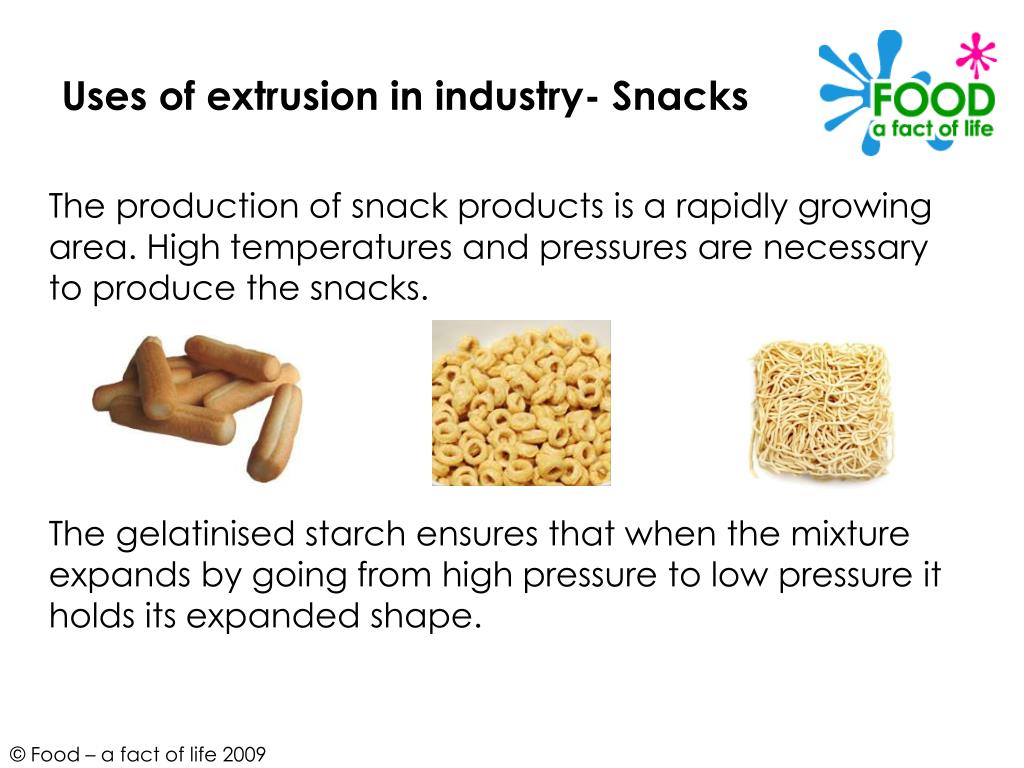 Uses of extrusion in industry- Snacks

FOOD
a fact of life

The production of snack products is a rapidly growing area. High temperatures and pressures are necessary to produce the snacks.

The gelatinised starch ensures that when the mixture expands by going from high pressure to low pressure it holds its expanded shape.

© Food – a fact of life 2009